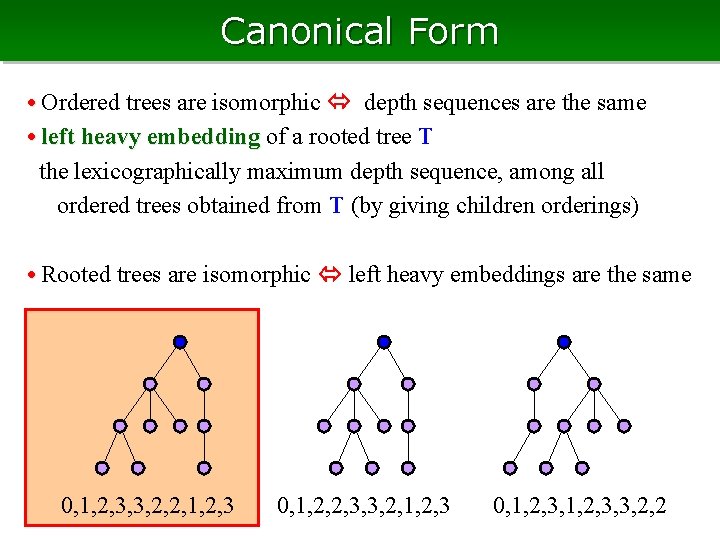 Canonical Form

• Ordered trees are isomorphic ⇔ depth sequences are the same
• left heavy embedding of a rooted tree T
the lexicographically maximum depth sequence, among all ordered trees obtained from T (by giving children orderings)

• Rooted trees are isomorphic ⇔ left heavy embeddings are the same

0,1,2,3,3,2,2,1,2,3

0,1,2,2,3,3,2,1,2,3

0,1,2,3,1,2,3,3,2,2